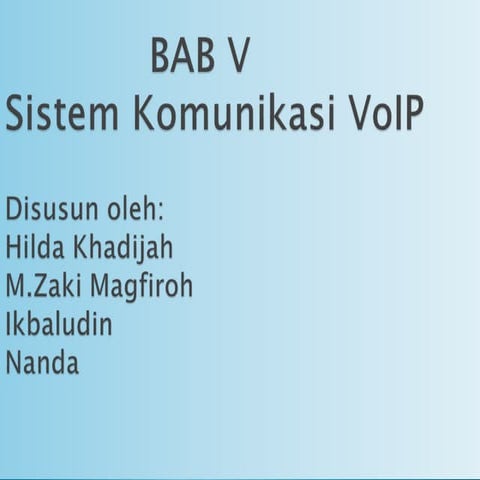 BAB V
Sistem Komunikasi VoIP

Disusun oleh:
Hilda Khadijah
M.Zaki Magfiroh
Ikbaludin
Nanda